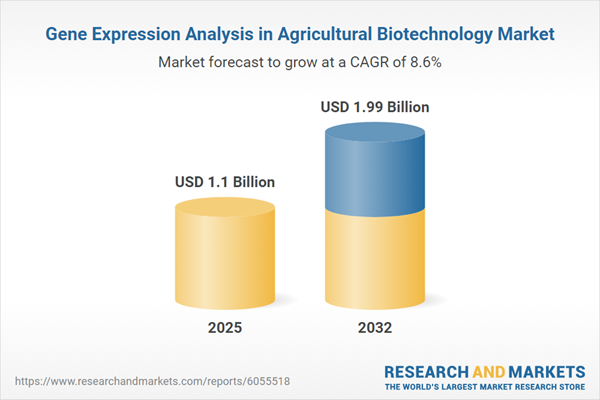 Gene Expression Analysis in Agricultural Biotechnology Market

Market forecast to grow at a CAGR of 8.6%

USD 1.1 Billion

USD 1.99 Billion

2025

2032

https://www.researchandmarkets.com/reports/6055518

RESEARCH AND MARKETS
THE WORLD'S LARGEST MARKET RESEARCH STORE